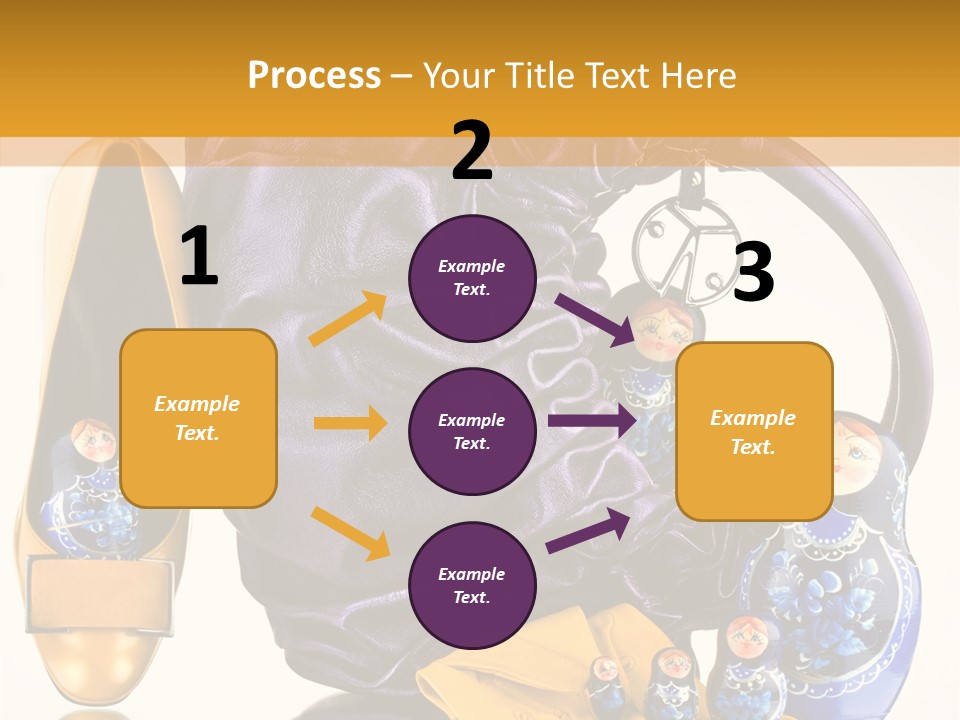 Process – Your Title Text Here

1

Example Text.

2

Example Text.

Example Text.

Example Text.

3

Example Text.